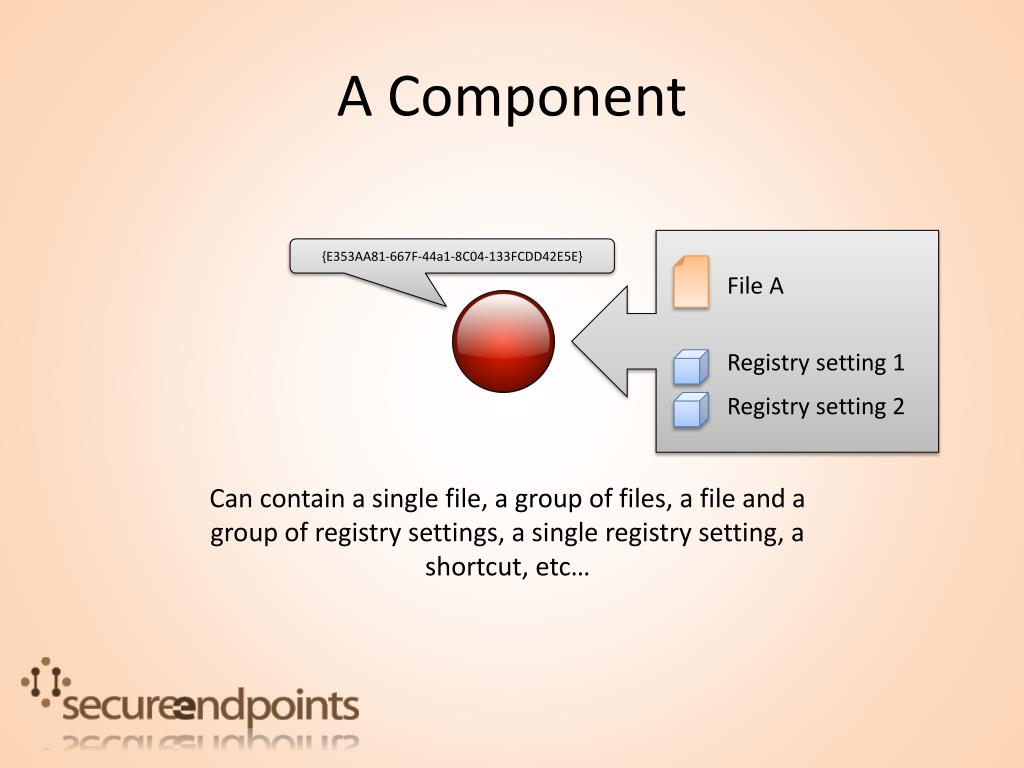 A Component

{E353AA81-667F-44a1-8C04-133FCDD42E5E}

File A

Registry setting 1

Registry setting 2

Can contain a single file, a group of files, a file and a group of registry settings, a single registry setting, a shortcut, etc…

secureendpoints